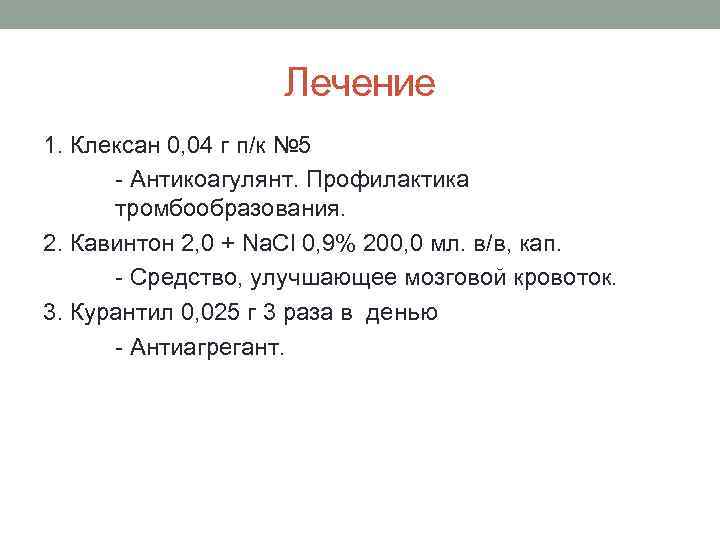 Лечение

1. Клексан 0,04 г п/к №5

- Антикоагулянт. Профилактика тромбообразования.

2. Кавинтон 2,0 + $NaCl$ 0,9% 200,0 мл. в/в, кап.

- Средство, улучшающее мозговой кровоток.

3. Курантил 0,025 г 3 раза в  денью

- Антиагрегант.